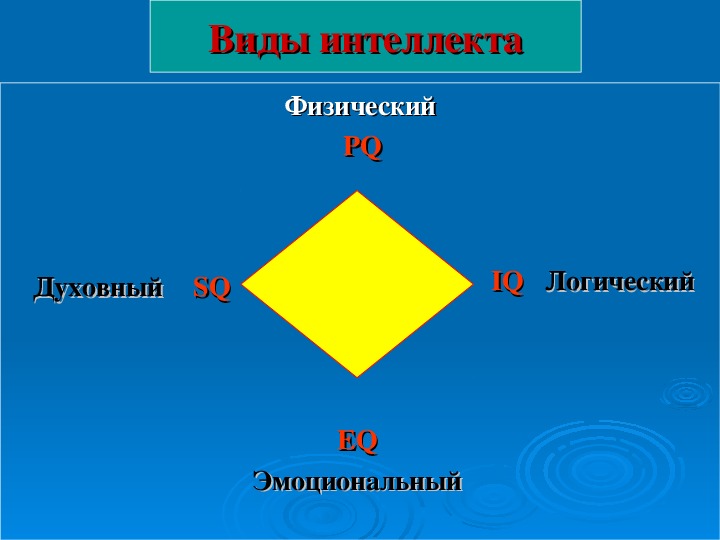 Виды интеллекта

Физический

PQ

Духовный SQ

IQ Логический

EQ

Эмоциональный